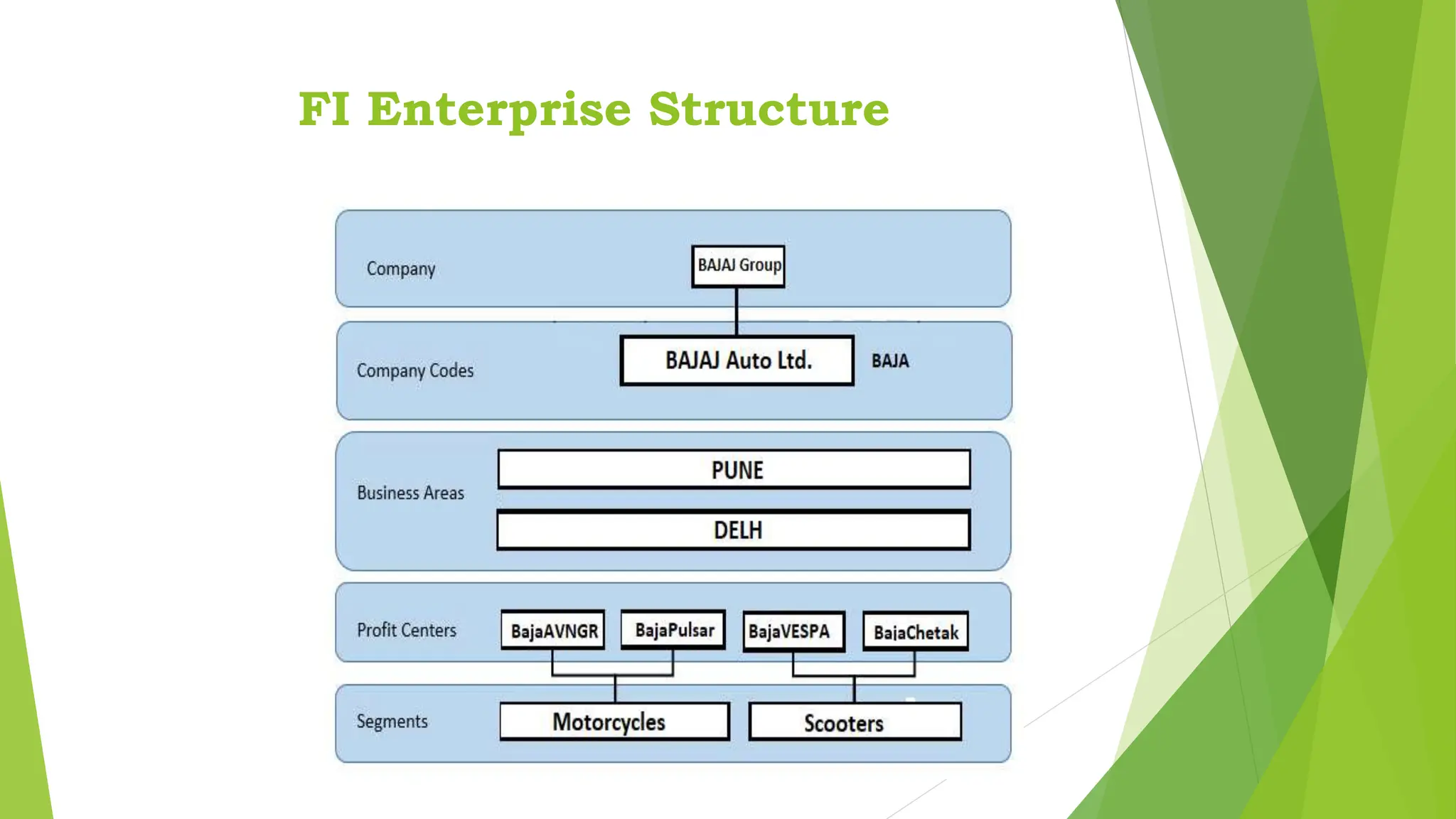 FI Enterprise Structure

Company
BAJAJ Group

Company Codes
BAJAJ Auto Ltd.
BAJA

Business Areas
PUNE
DELH

Profit Centers
BajaAVNGR
BajaPulsar
BajaVESPA
BajaChetak

Segments
Motorcycles
Scooters